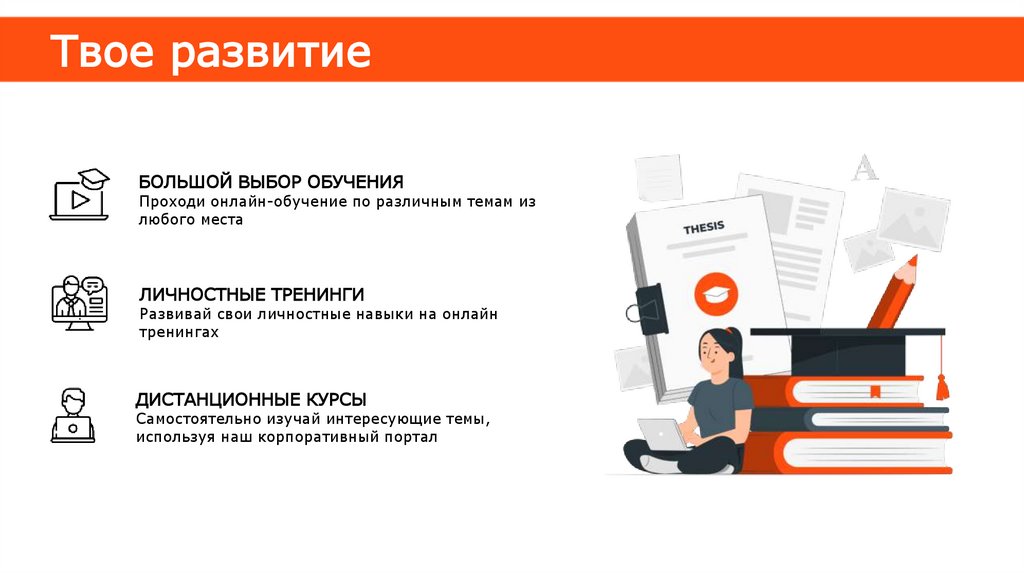 Твое развитие

БОЛЬШОЙ ВЫБОР ОБУЧЕНИЯ
Проходи онлайн-обучение по различным темам из любого места

ЛИЧНОСТНЫЕ ТРЕНИНГИ
Развивай свои личностные навыки на онлайн тренингах

ДИСТАНЦИОННЫЕ КУРСЫ
Самостоятельно изучай интересующие темы, используя наш корпоративный портал

THESIS

A